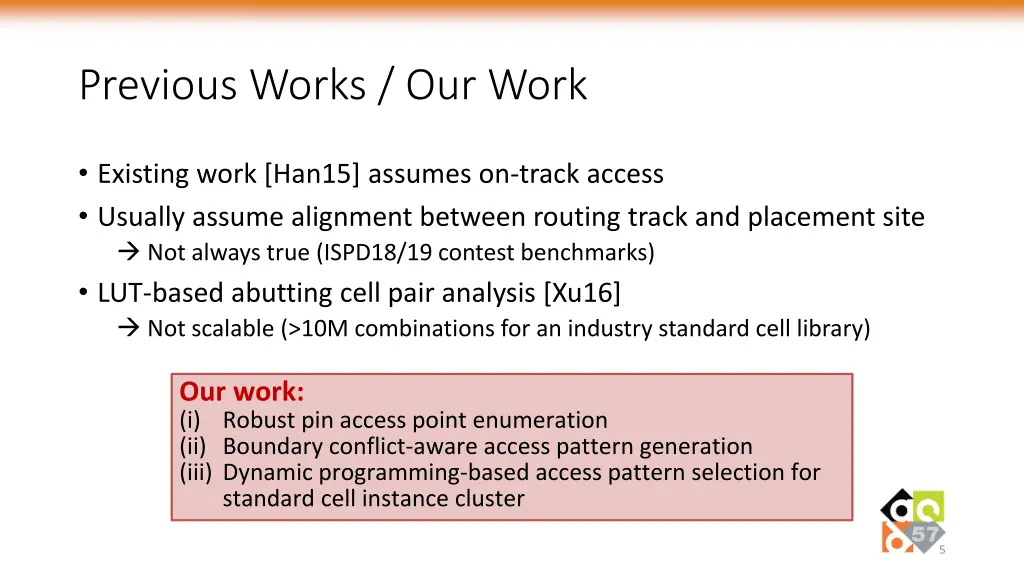 Previous Works / Our Work

• Existing work [Han15] assumes on-track access
• Usually assume alignment between routing track and placement site
→ Not always true (ISPD18/19 contest benchmarks)
• LUT-based abutting cell pair analysis [Xu16]
→ Not scalable (>10M combinations for an industry standard cell library)

Our work:
(i) Robust pin access point enumeration
(ii) Boundary conflict-aware access pattern generation
(iii) Dynamic programming-based access pattern selection for standard cell instance cluster

57

5